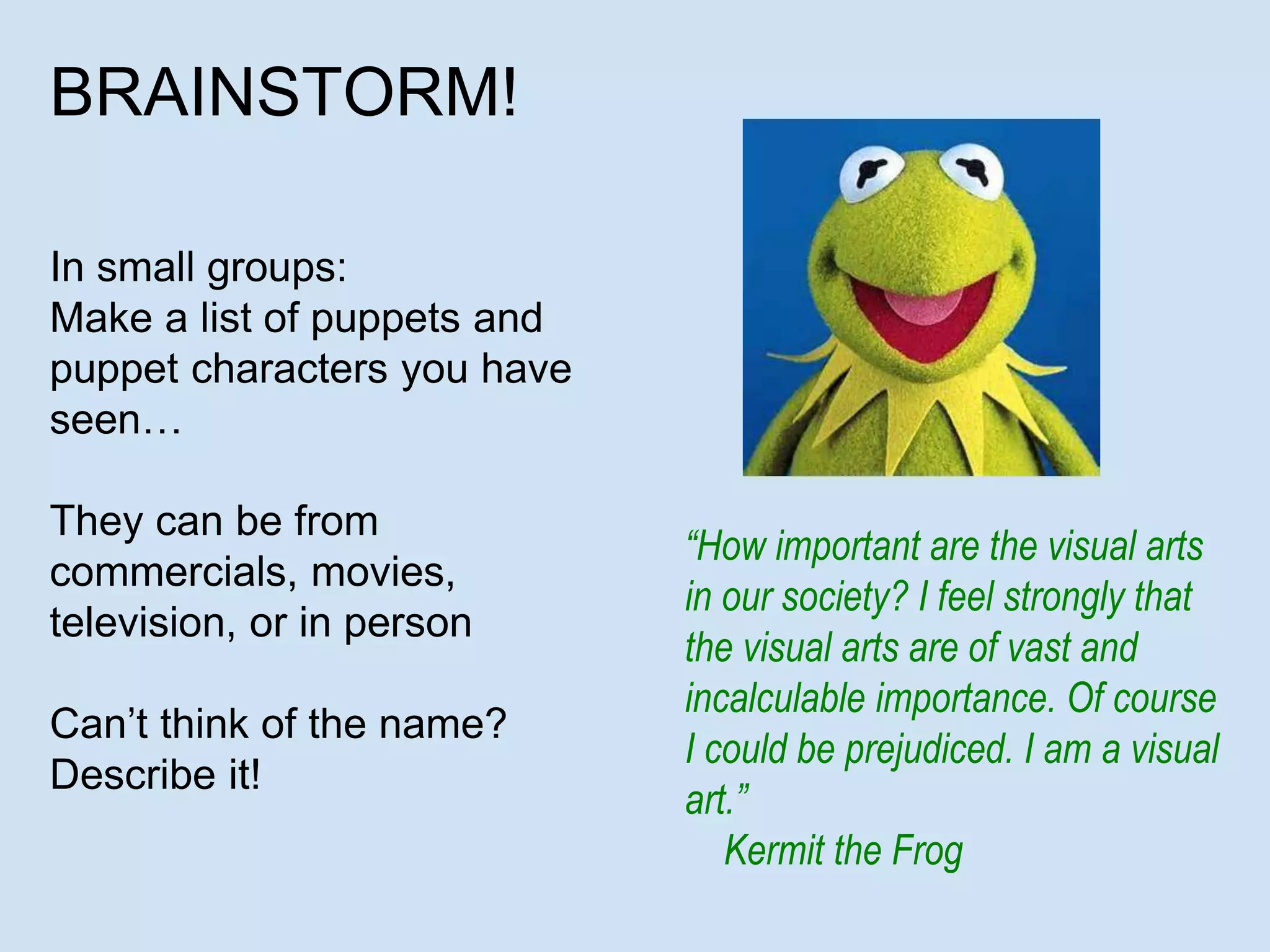 BRAINSTORM!

In small groups:
Make a list of puppets and puppet characters you have seen…

They can be from commercials, movies, television, or in person

Can’t think of the name? Describe it!

“How important are the visual arts in our society? I feel strongly that the visual arts are of vast and incalculable importance. Of course I could be prejudiced. I am a visual art.”
Kermit the Frog